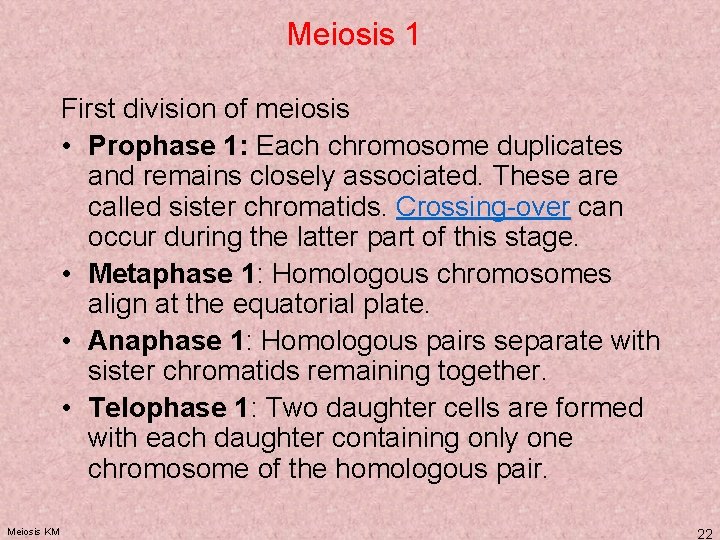 Meiosis 1

First division of meiosis

• Prophase 1: Each chromosome duplicates and remains closely associated. These are called sister chromatids. Crossing-over can occur during the latter part of this stage.

• Metaphase 1: Homologous chromosomes align at the equatorial plate.

• Anaphase 1: Homologous pairs separate with sister chromatids remaining together.

• Telophase 1: Two daughter cells are formed with each daughter containing only one chromosome of the homologous pair.

Meiosis KM

22